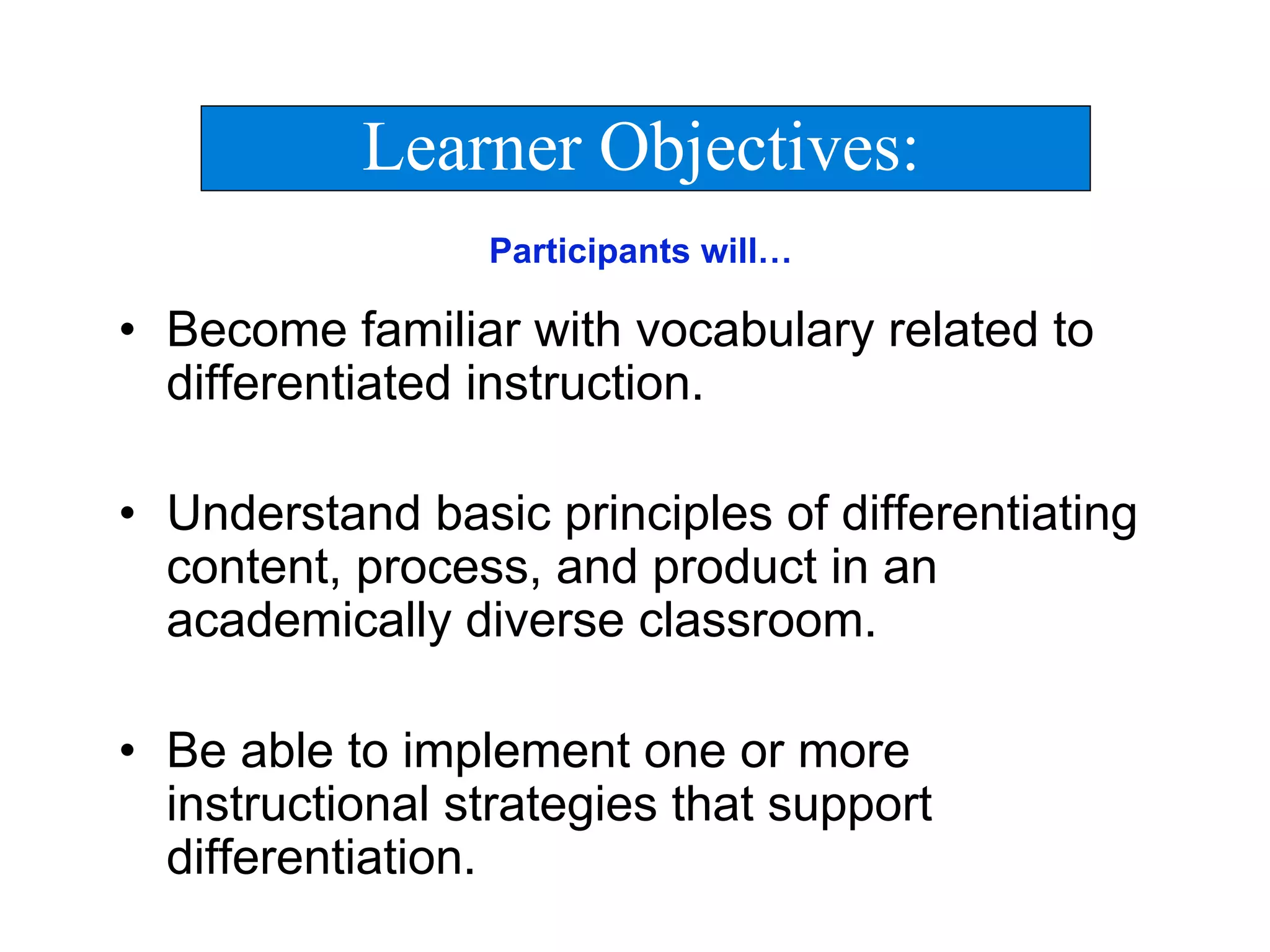 Learner Objectives:

Participants will…

• Become familiar with vocabulary related to differentiated instruction.

• Understand basic principles of differentiating content, process, and product in an academically diverse classroom.

• Be able to implement one or more instructional strategies that support differentiation.